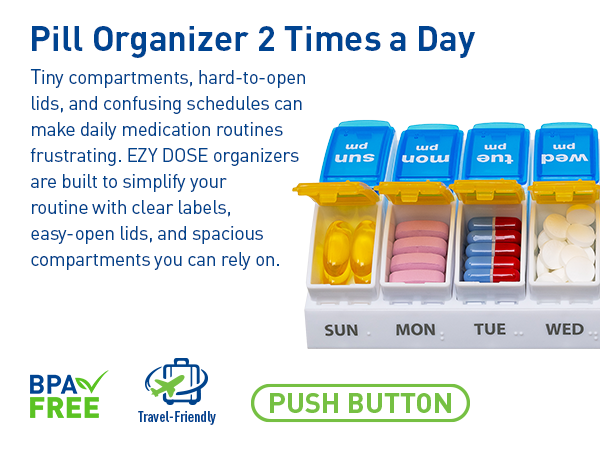 Pill Organizer 2 Times a Day

Tiny compartments, hard-to-open lids, and confusing schedules can make daily medication routines frustrating. EZY DOSE organizers are built to simplify your routine with clear labels, easy-open lids, and spacious compartments you can rely on.

sun pm
mon pm
tue pm
wed pm

SUN
MON
TUE
WED

BPA FREE

Travel-Friendly

PUSH BUTTON